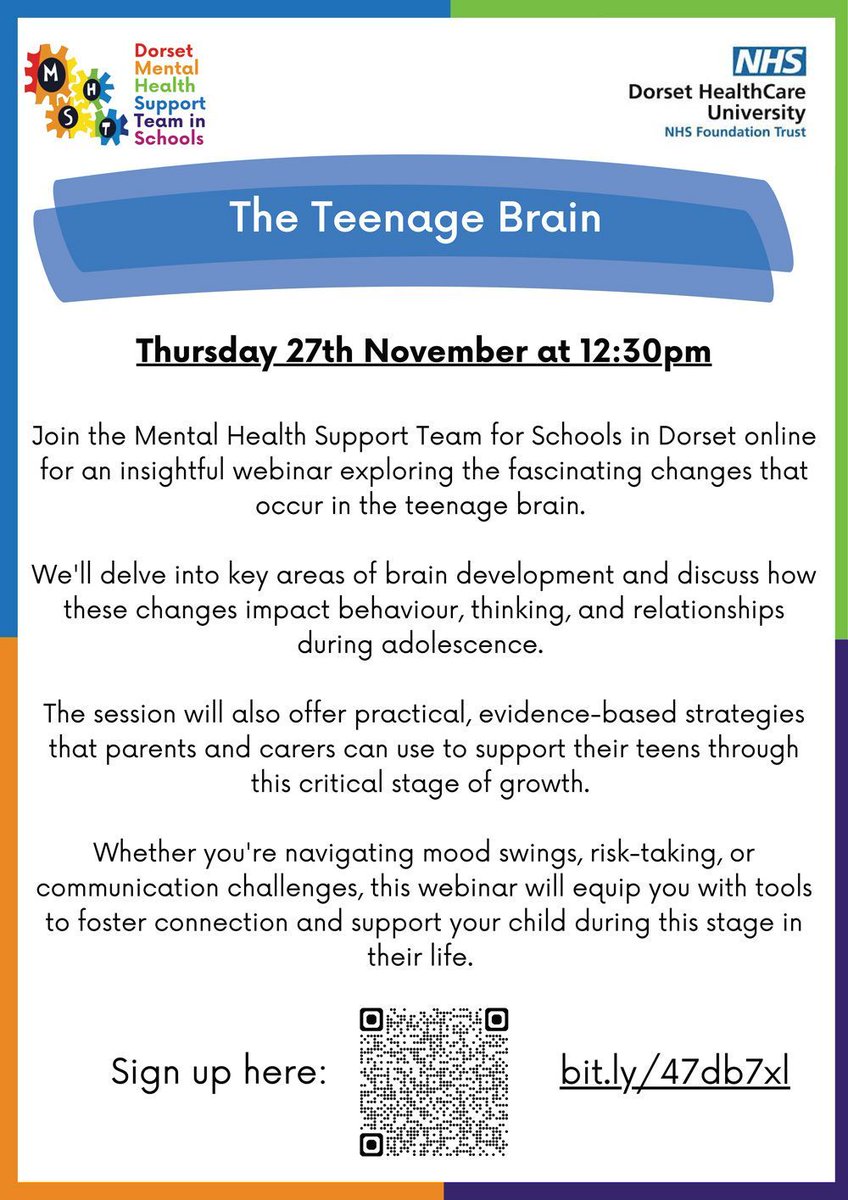 M H S T

Dorset Mental Health Support Team in Schools

NHS
Dorset HealthCare University
NHS Foundation Trust

The Teenage Brain

Thursday 27th November at 12:30pm

Join the Mental Health Support Team for Schools in Dorset online for an insightful webinar exploring the fascinating changes that occur in the teenage brain.

We'll delve into key areas of brain development and discuss how these changes impact behaviour, thinking, and relationships during adolescence.

The session will also offer practical, evidence-based strategies that parents and carers can use to support their teens through this critical stage of growth.

Whether you're navigating mood swings, risk-taking, or communication challenges, this webinar will equip you with tools to foster connection and support your child during this stage in their life.

Sign up here:

bit.ly/47db7xl